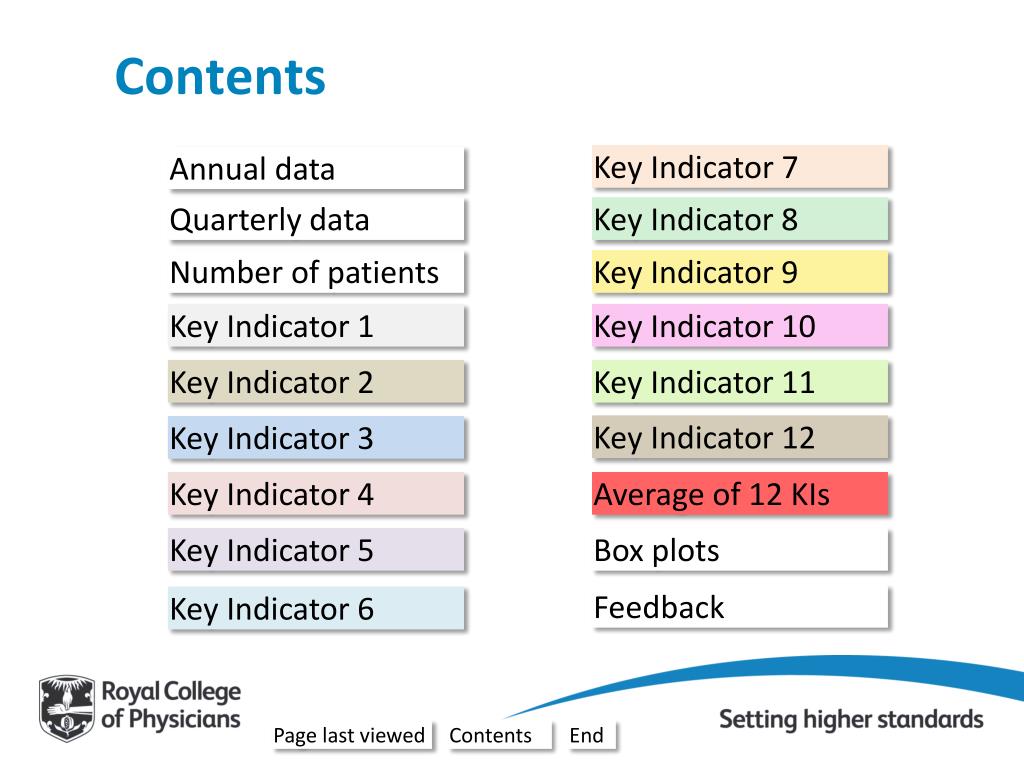 Contents

Annual data
Quarterly data
Number of patients
Key Indicator 1
Key Indicator 2
Key Indicator 3
Key Indicator 4
Key Indicator 5
Key Indicator 6

Key Indicator 7
Key Indicator 8
Key Indicator 9
Key Indicator 10
Key Indicator 11
Key Indicator 12
Average of 12 KIs
Box plots
Feedback

Royal College of Physicians

Page last viewed
Contents
End

Setting higher standards